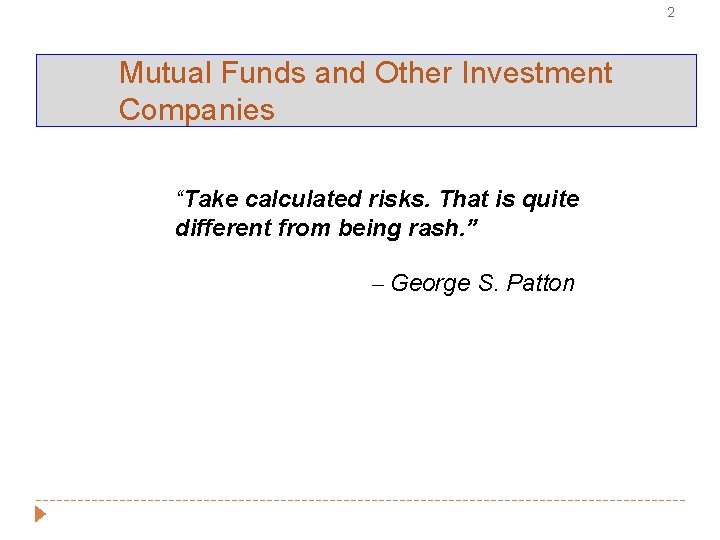 2

Mutual Funds and Other Investment Companies

“Take calculated risks. That is quite different from being rash.”

– George S. Patton